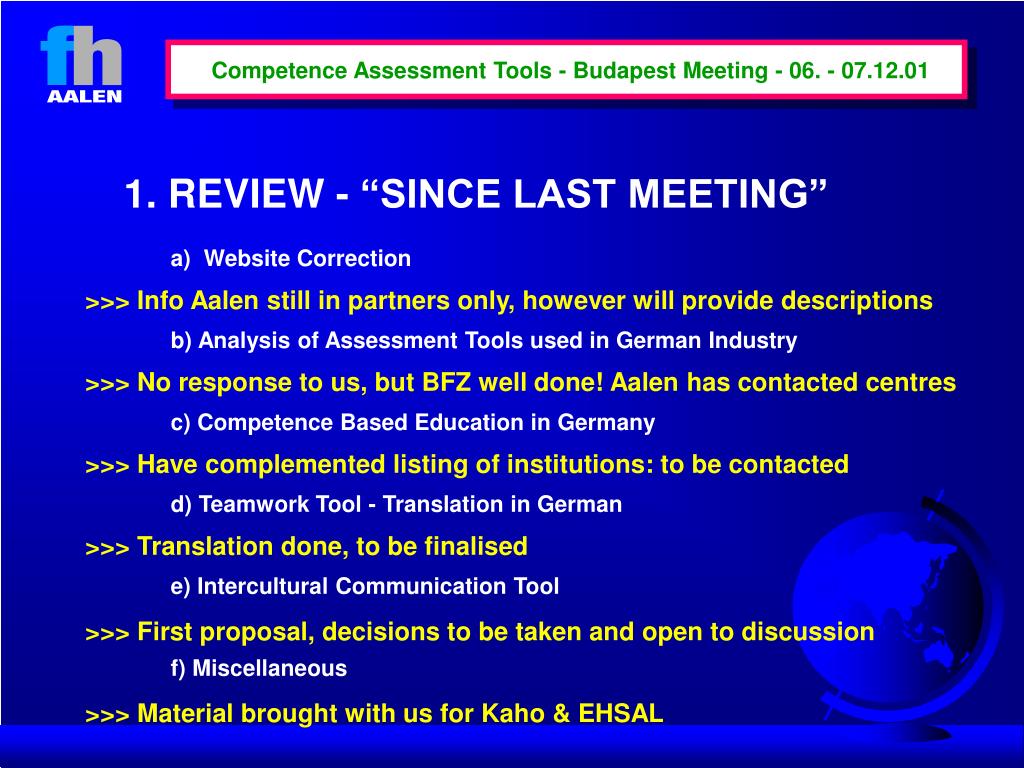 fh
AALEN

Competence Assessment Tools - Budapest Meeting - 06. - 07.12.01

1. REVIEW - “SINCE LAST MEETING”

a) Website Correction

>>> Info Aalen still in partners only, however will provide descriptions

b) Analysis of Assessment Tools used in German Industry

>>> No response to us, but BFZ well done! Aalen has contacted centres

c) Competence Based Education in Germany

>>> Have complemented listing of institutions: to be contacted

d) Teamwork Tool - Translation in German

>>> Translation done, to be finalised

e) Intercultural Communication Tool

>>> First proposal, decisions to be taken and open to discussion

f) Miscellaneous

>>> Material brought with us for Kaho & EHSAL